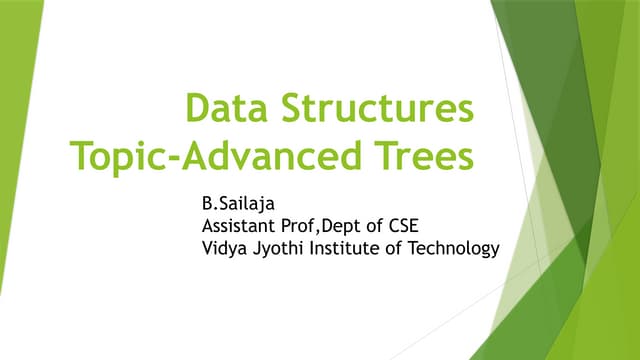 Data Structures
Topic-Advanced Trees

B.Sailaja
Assistant Prof,Dept of CSE
Vidya Jyothi Institute of Technology